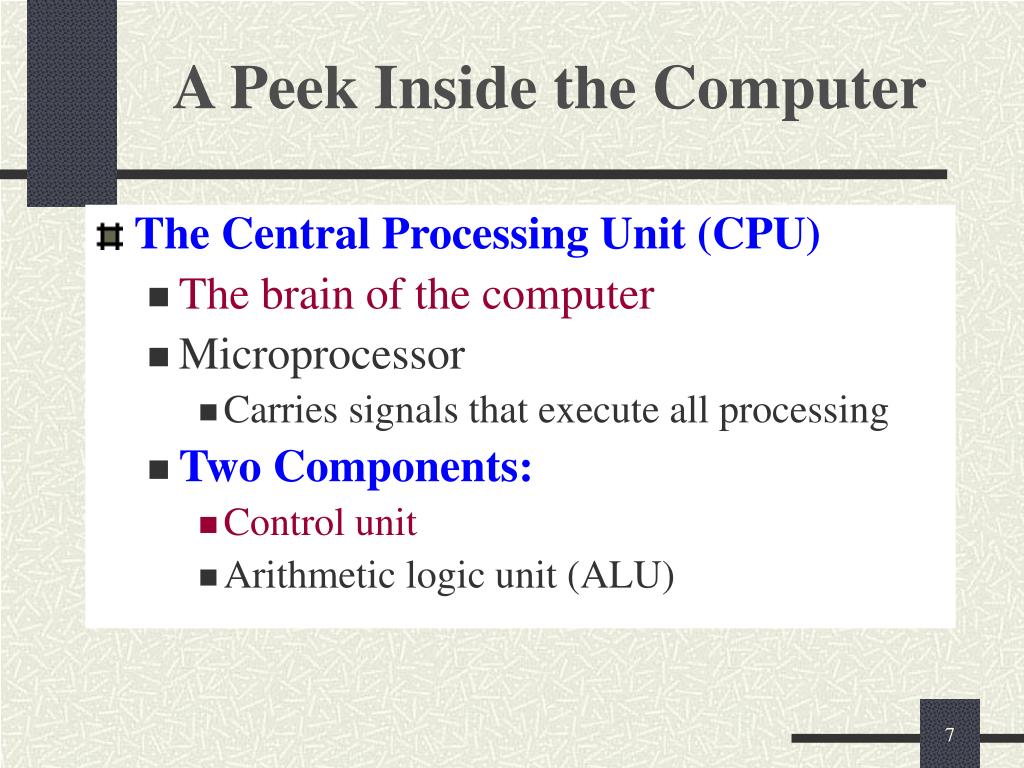 A Peek Inside the Computer

The Central Processing Unit (CPU)

The brain of the computer

Microprocessor

Carries signals that execute all processing

Two Components:

Control unit

Arithmetic logic unit (ALU)

7